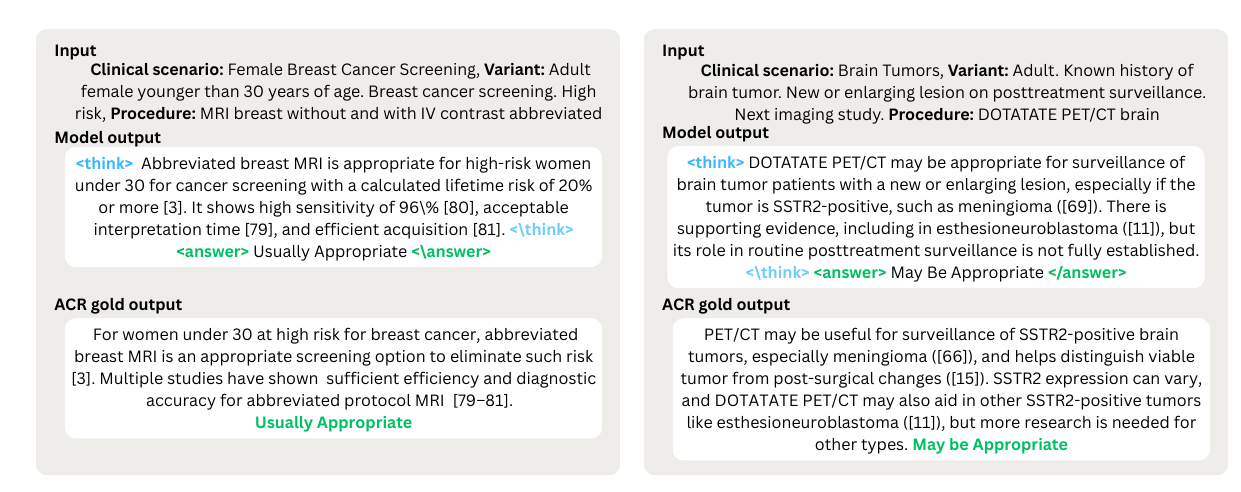 Input

Clinical scenario: Female Breast Cancer Screening, Variant: Adult female younger than 30 years of age. Breast cancer screening. High risk, Procedure: MRI breast without and with IV contrast abbreviated

Model output

<think> Abbreviated breast MRI is appropriate for high-risk women under 30 for cancer screening with a calculated lifetime risk of 20% or more [3]. It shows high sensitivity of 96\% [80], acceptable interpretation time [79], and efficient acquisition [81]. <\think> <answer> Usually Appropriate <\answer>

ACR gold output

For women under 30 at high risk for breast cancer, abbreviated breast MRI is an appropriate screening option to eliminate such risk [3]. Multiple studies have shown sufficient efficiency and diagnostic accuracy for abbreviated protocol MRI [79–81]. Usually Appropriate

Input

Clinical scenario: Brain Tumors, Variant: Adult. Known history of brain tumor. New or enlarging lesion on posttreatment surveillance. Next imaging study. Procedure: DOTATATE PET/CT brain

Model output

<think> DOTATATE PET/CT may be appropriate for surveillance of brain tumor patients with a new or enlarging lesion, especially if the tumor is SSTR2-positive, such as meningioma ([69]). There is supporting evidence, including in esthesioneuroblastoma ([11]), but its role in routine posttreatment surveillance is not fully established. <\think> <answer> May Be Appropriate </answer>

ACR gold output

PET/CT may be useful for surveillance of SSTR2-positive brain tumors, especially meningioma ([66]), and helps distinguish viable tumor from post-surgical changes ([15]). SSTR2 expression can vary, and DOTATATE PET/CT may also aid in other SSTR2-positive tumors like esthesioneuroblastoma ([11]), but more research is needed for other types. May be Appropriate